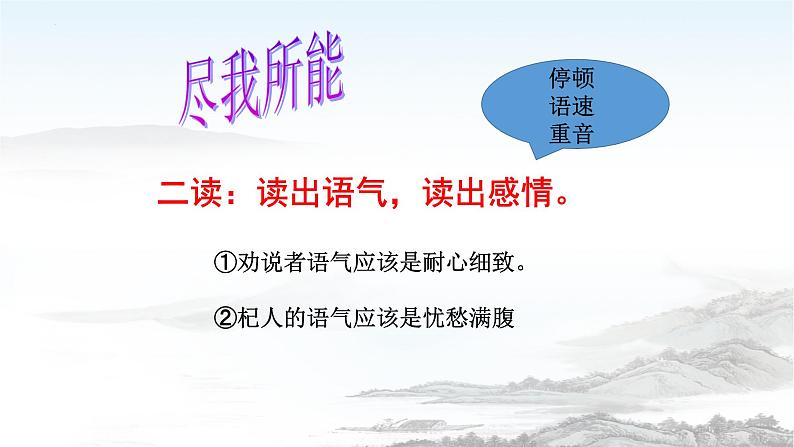 尽我所能

停顿
语速
重音

二读：读出语气，读出感情。

①劝说者语气应该是耐心细致。

②杞人的语气应该是忧愁满腹